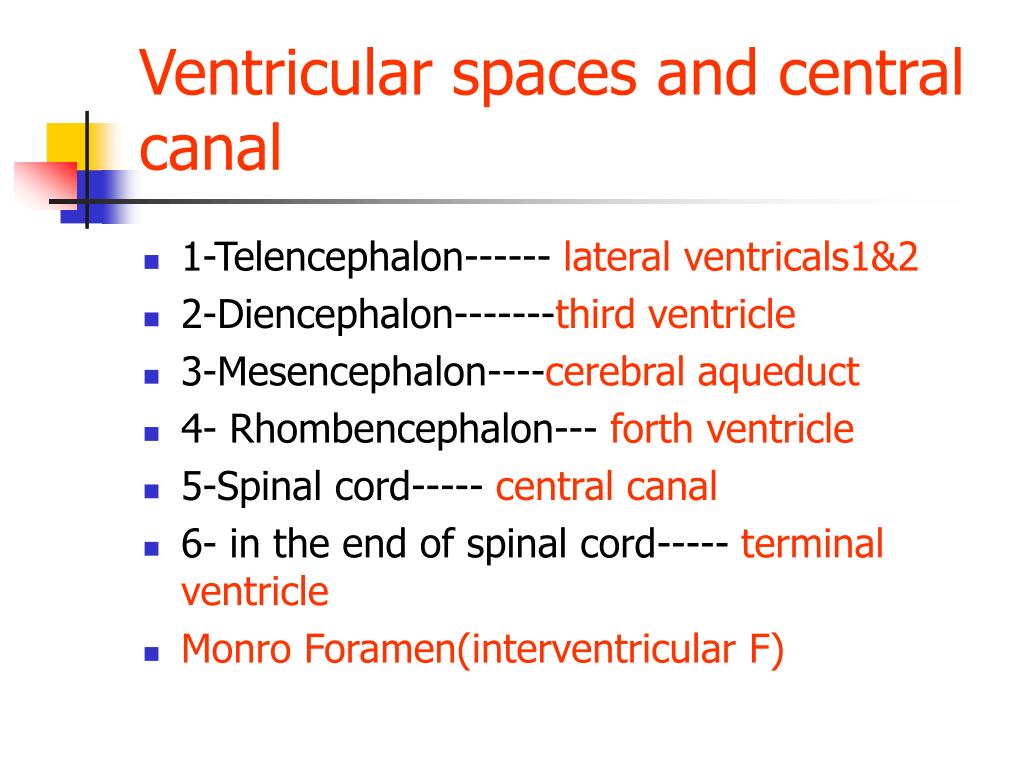 Ventricular spaces and central canal

- 1-Telencephalon------ lateral ventricals1&2
- 2-Diencephalon-------third ventricle
- 3-Mesencephalon----cerebral aqueduct
- 4- Rhombencephalon--- forth ventricle
- 5-Spinal cord----- central canal
- 6- in the end of spinal cord----- terminal ventricle
- Monro Foramen(interventricular F)